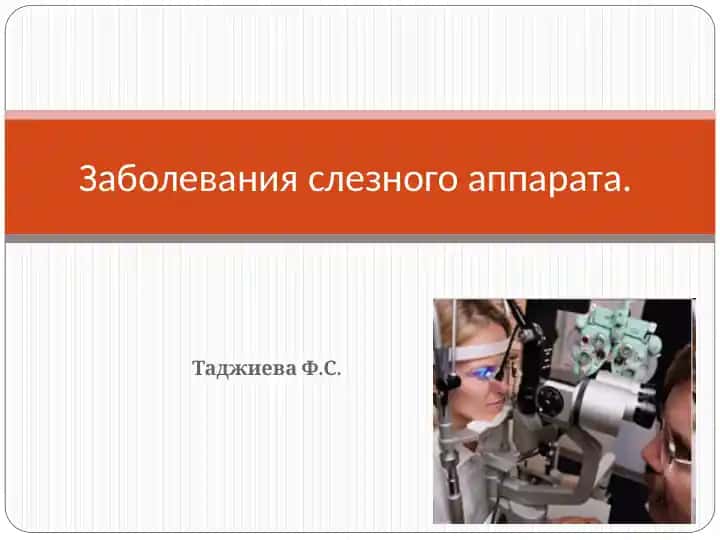 Заболевания слезного аппарата.

Таджиева Ф.С.